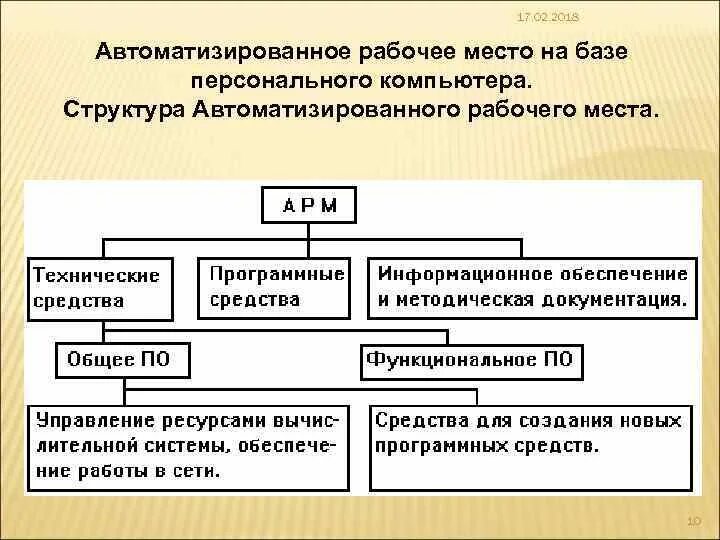 17.02.2018

Автоматизированное рабочее место на базе персонального компьютера.
Структура Автоматизированного рабочего места.

А Р М

Технические средства

Программные средства

Информационное обеспечение и методическая документация.

Общее ПО

Функциональное ПО

Управление ресурсами вычислительной системы, обеспечение работы в сети.

Средства для создания новых программных средств.

10